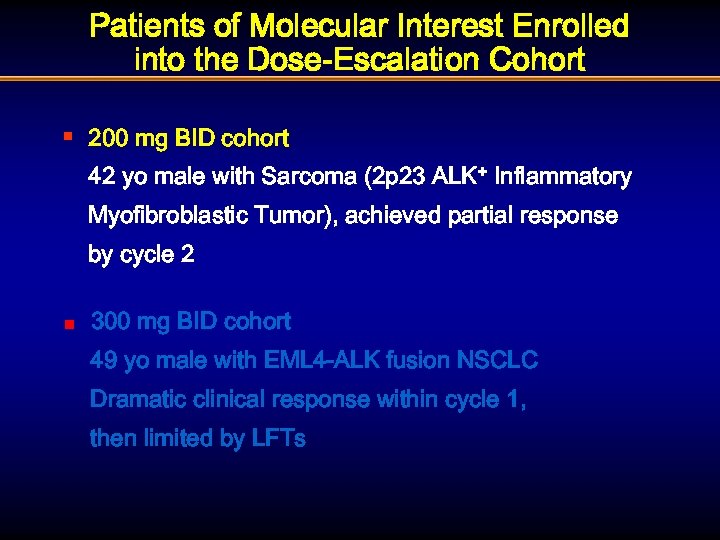 Patients of Molecular Interest Enrolled into the Dose-Escalation Cohort

▪ 200 mg BID cohort
42 yo male with Sarcoma (2p23 ALK$^+$ Inflammatory Myofibroblastic Tumor), achieved partial response by cycle 2

▪ 300 mg BID cohort
49 yo male with EML4-ALK fusion NSCLC
Dramatic clinical response within cycle 1, then limited by LFTs